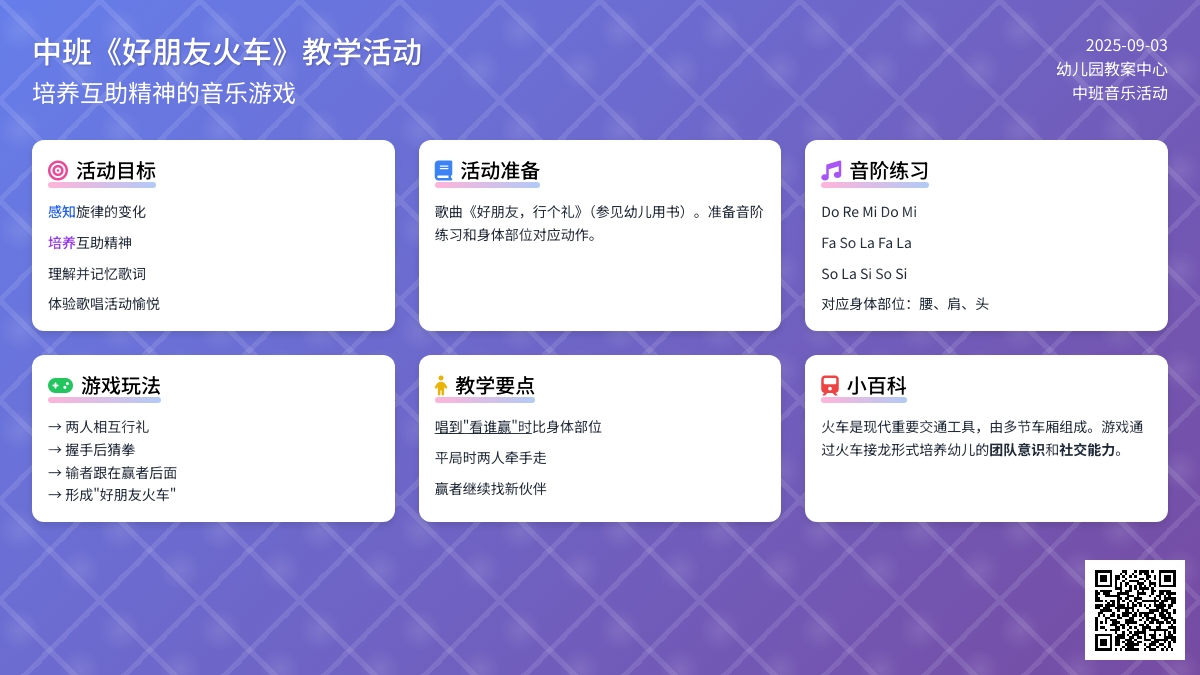 中班《好朋友火车》教学活动
培养互助精神的音乐游戏

2025-09-03
幼儿园教案中心
中班音乐活动

活动目标

感知旋律的变化

培养互助精神

理解并记忆歌词

体验歌唱活动愉悦

活动准备

歌曲《好朋友，行个礼》（参见幼儿用书）。准备音阶练习和身体部位对应动作。

音阶练习

Do Re Mi Do Mi

Fa So La Fa La

So La Si So Si

对应身体部位：腰、肩、头

游戏玩法

→ 两人相互行礼
→ 握手后猜拳
→ 输者跟在赢者后面
→ 形成"好朋友火车"

教学要点

唱到"看谁赢"时比身体部位

平局时两人牵手走

赢者继续找新伙伴

小百科

火车是现代重要交通工具，由多节车厢组成。游戏通过火车接龙形式培养幼儿的团队意识和社交能力。